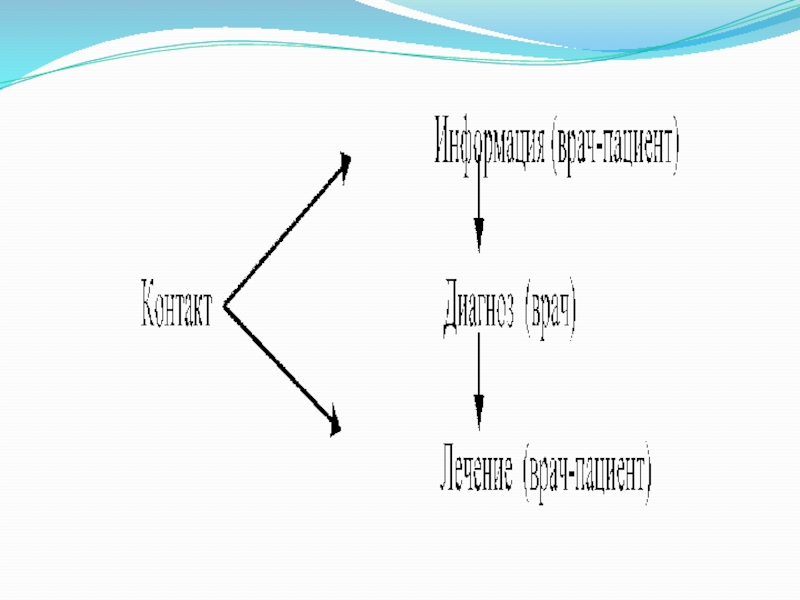 Контакт

Информация (врач-пациент)

Диагноз (врач)

Лечение (врач-пациент)